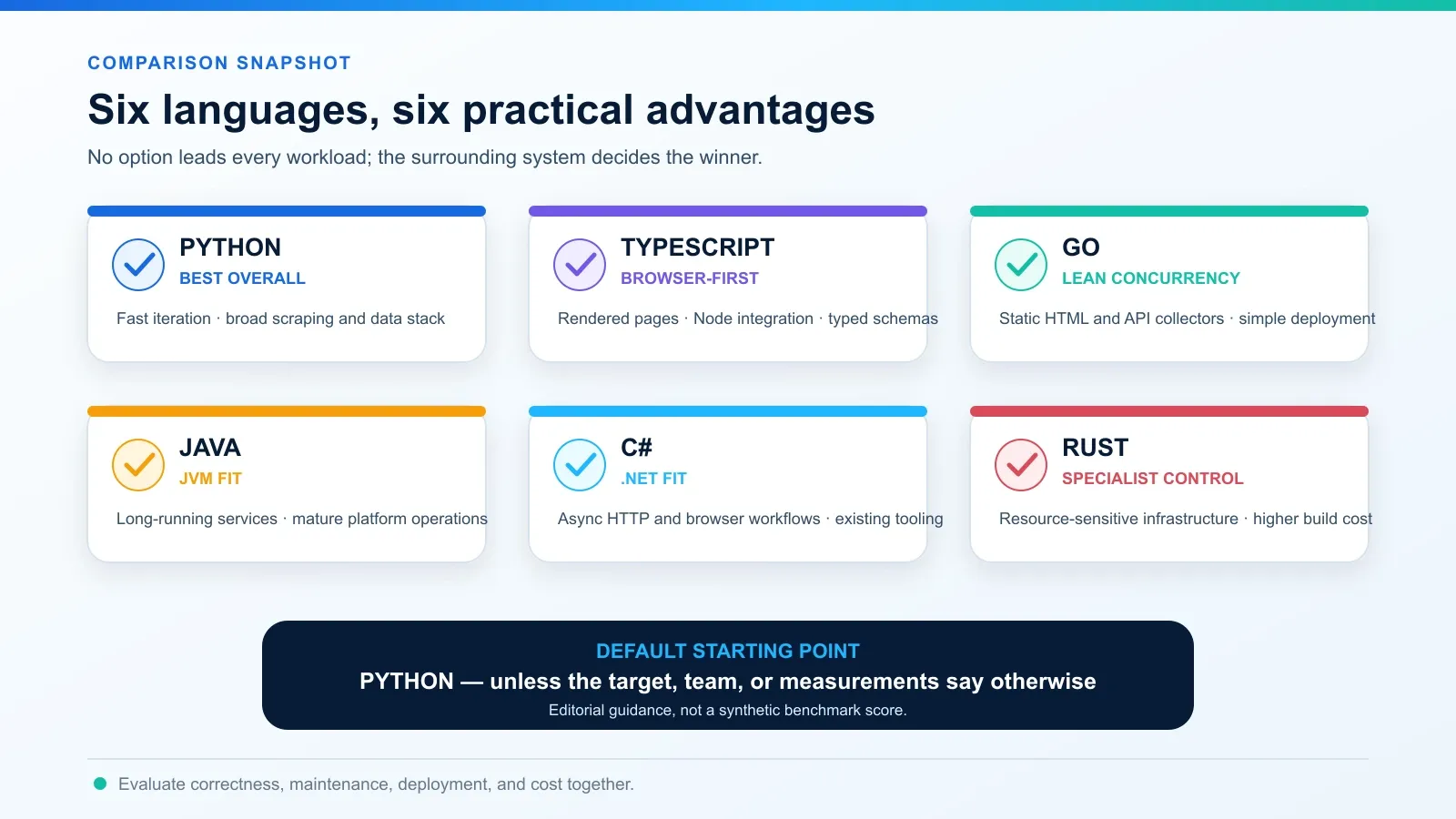 COMPARISON SNAPSHOT

Six languages, six practical advantages

No option leads every workload; the surrounding system decides the winner.

PYTHON
BEST OVERALL
Fast iteration · broad scraping and data stack

TYPESCRIPT
BROWSER-FIRST
Rendered pages · Node integration · typed schemas

GO
LEAN CONCURRENCY
Static HTML and API collectors · simple deployment

JAVA
JVM FIT
Long-running services · mature platform operations

C#
.NET FIT
Async HTTP and browser workflows · existing tooling

RUST
SPECIALIST CONTROL
Resource-sensitive infrastructure · higher build cost

DEFAULT STARTING POINT
PYTHON — unless the target, team, or measurements say otherwise
Editorial guidance, not a synthetic benchmark score.

Evaluate correctness, maintenance, deployment, and cost together.